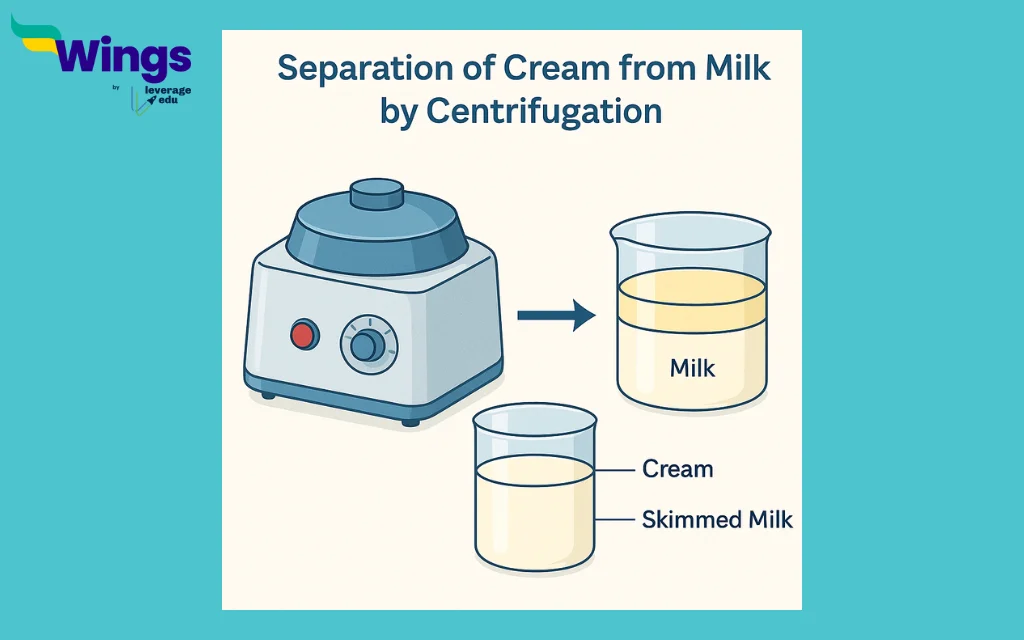 Wings
by leverage edu

Separation of Cream from Milk by Centrifugation

Milk

Cream

Skimmed Milk